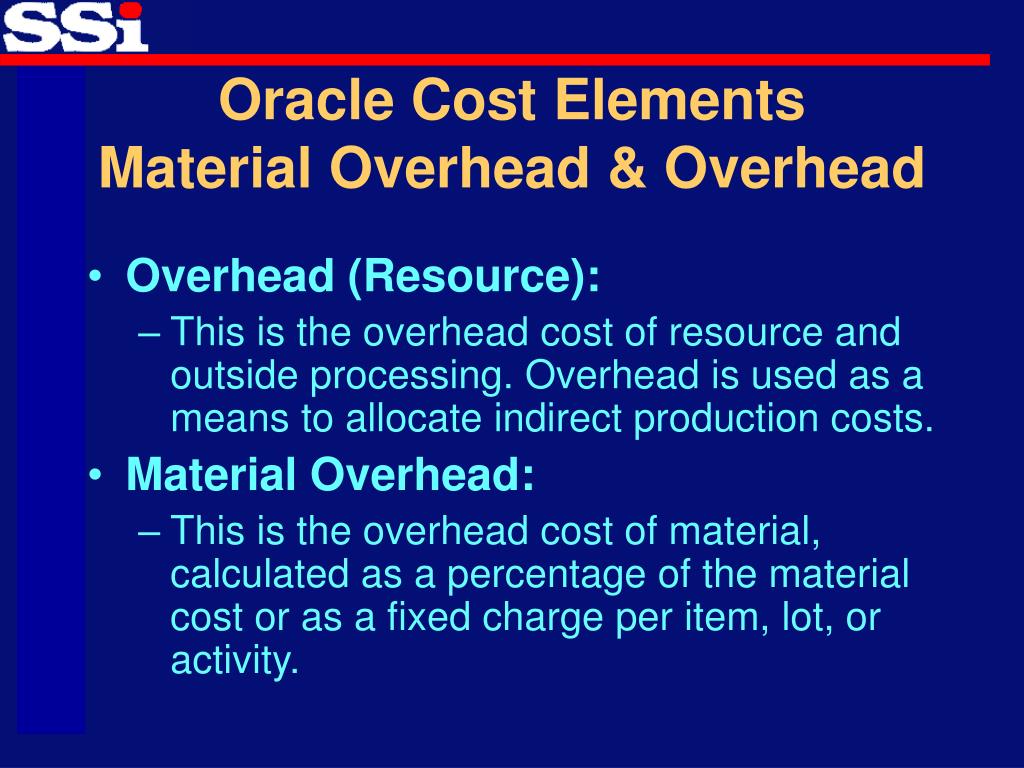 SSi

Oracle Cost Elements
Material Overhead & Overhead

• Overhead (Resource):
– This is the overhead cost of resource and outside processing. Overhead is used as a means to allocate indirect production costs.
• Material Overhead:
– This is the overhead cost of material, calculated as a percentage of the material cost or as a fixed charge per item, lot, or activity.